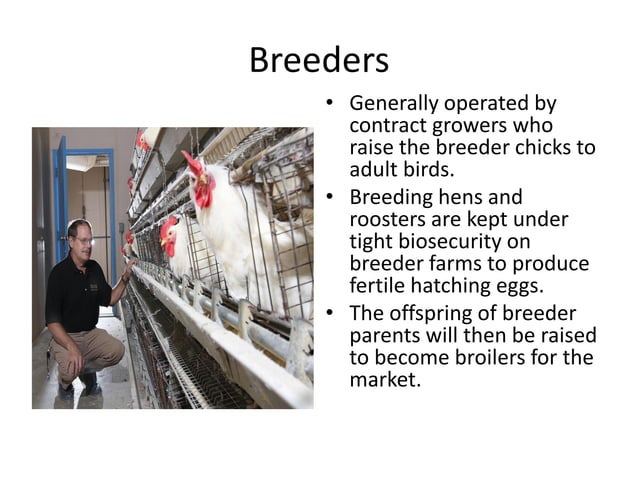 Breeders

• Generally operated by contract growers who raise the breeder chicks to adult birds.
• Breeding hens and roosters are kept under tight biosecurity on breeder farms to produce fertile hatching eggs.
• The offspring of breeder parents will then be raised to become broilers for the market.